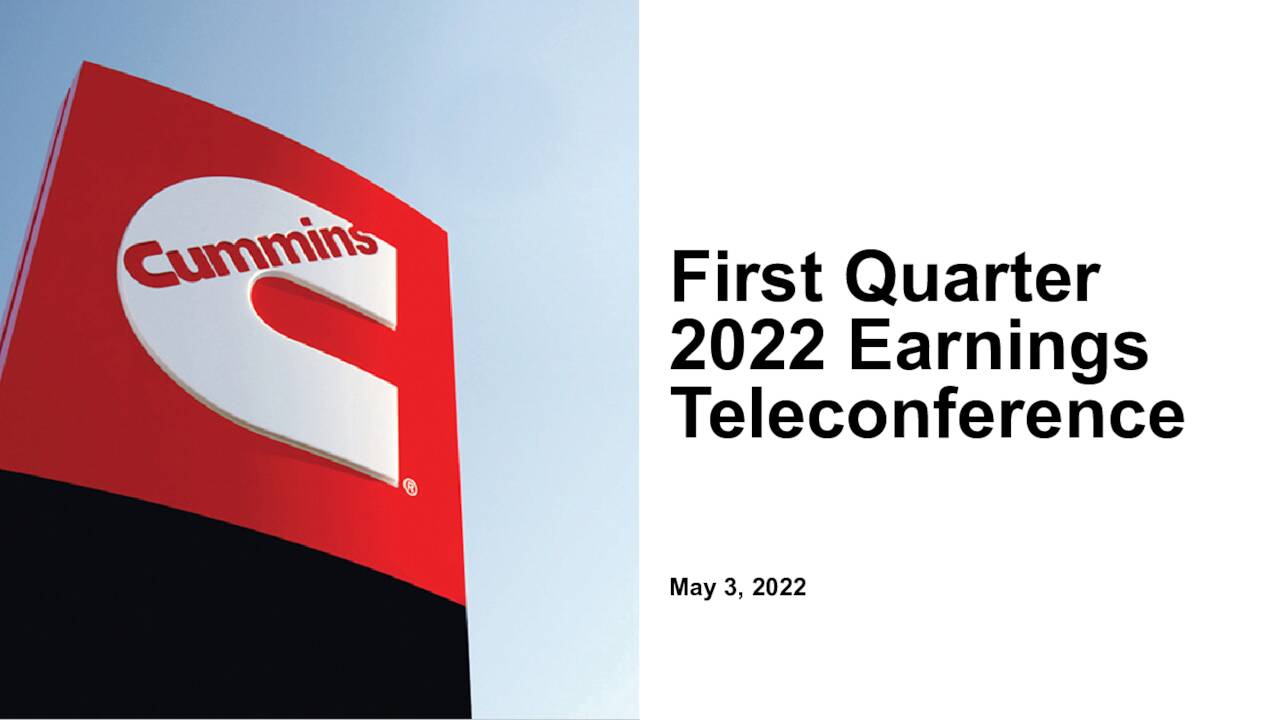 Cummins ®

First Quarter 2022 Earnings Teleconference

May 3, 2022